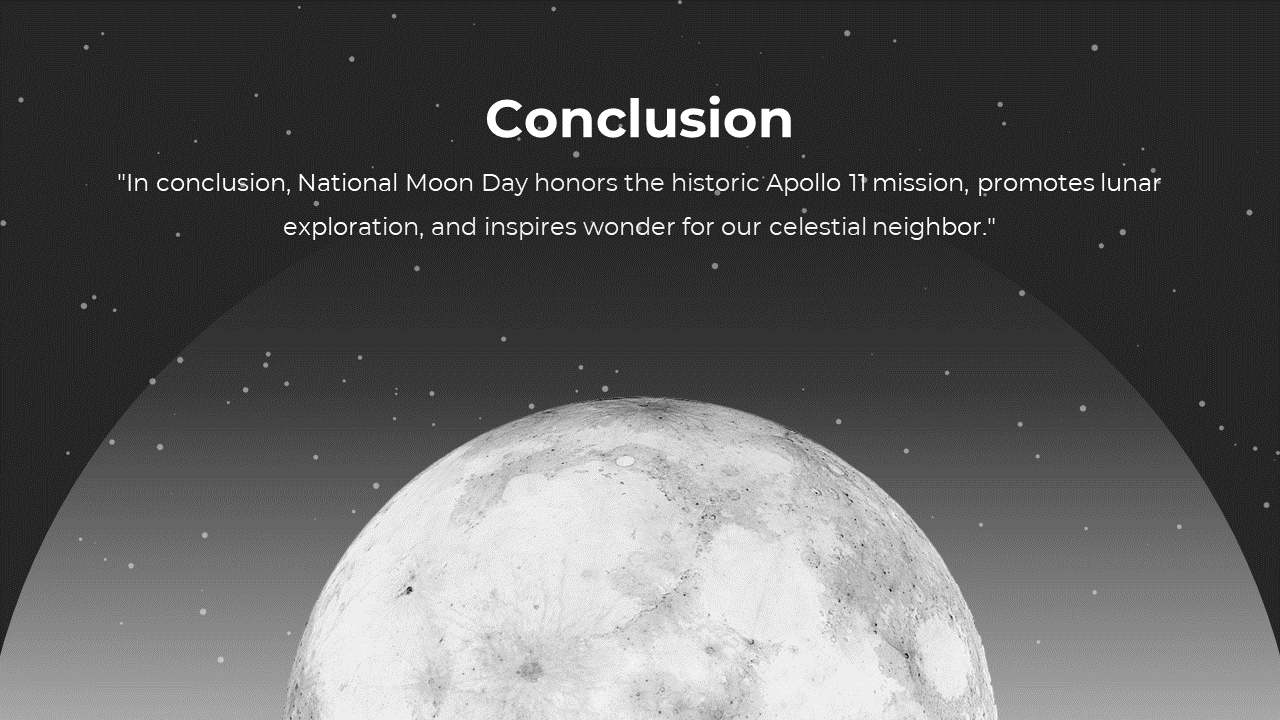 Conclusion

"In conclusion, National Moon Day honors the historic Apollo 11 mission, promotes lunar exploration, and inspires wonder for our celestial neighbor."